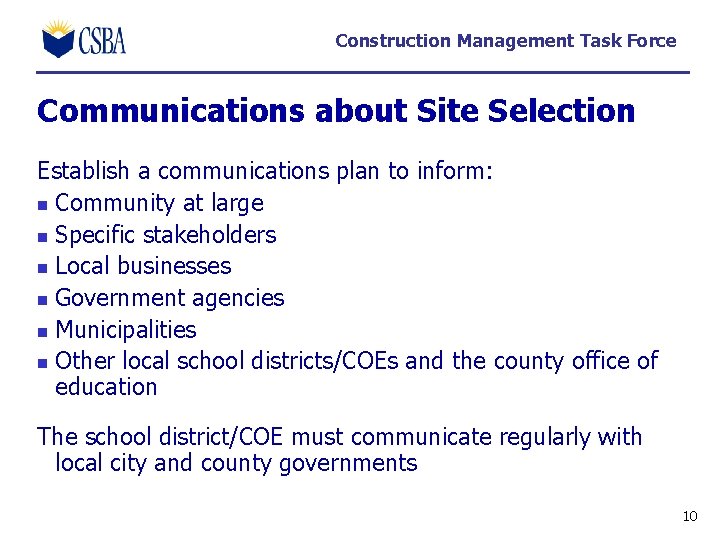 CSBA

Construction Management Task Force

Communications about Site Selection

Establish a communications plan to inform:

- Community at large
- Specific stakeholders
- Local businesses
- Government agencies
- Municipalities
- Other local school districts/COEs and the county office of education

The school district/COE must communicate regularly with local city and county governments

10